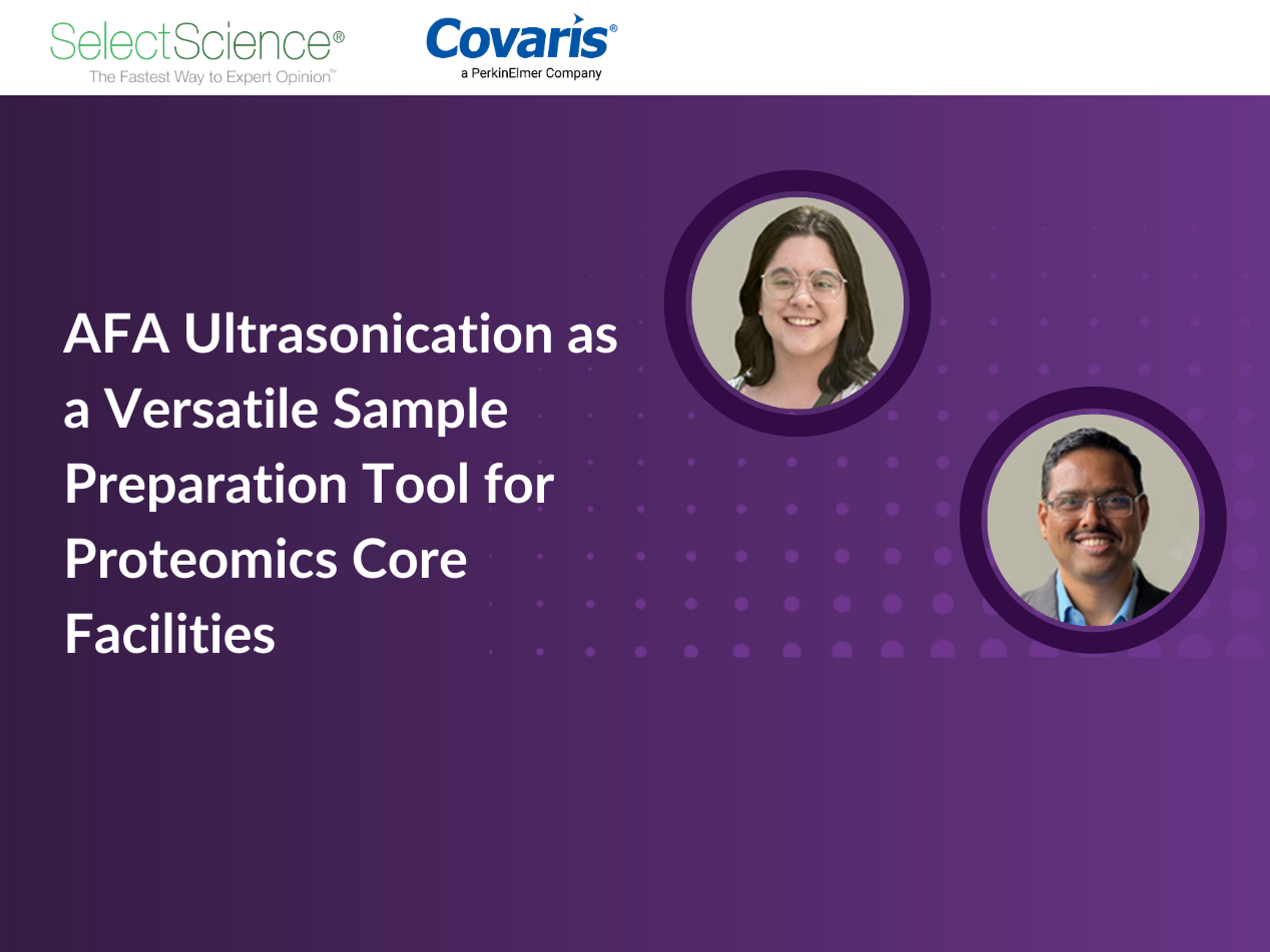 SelectScience®
The Fastest Way to Expert Opinion™

Covaris®
a PerkinElmer Company

AFA Ultrasonication as a Versatile Sample Preparation Tool for Proteomics Core Facilities